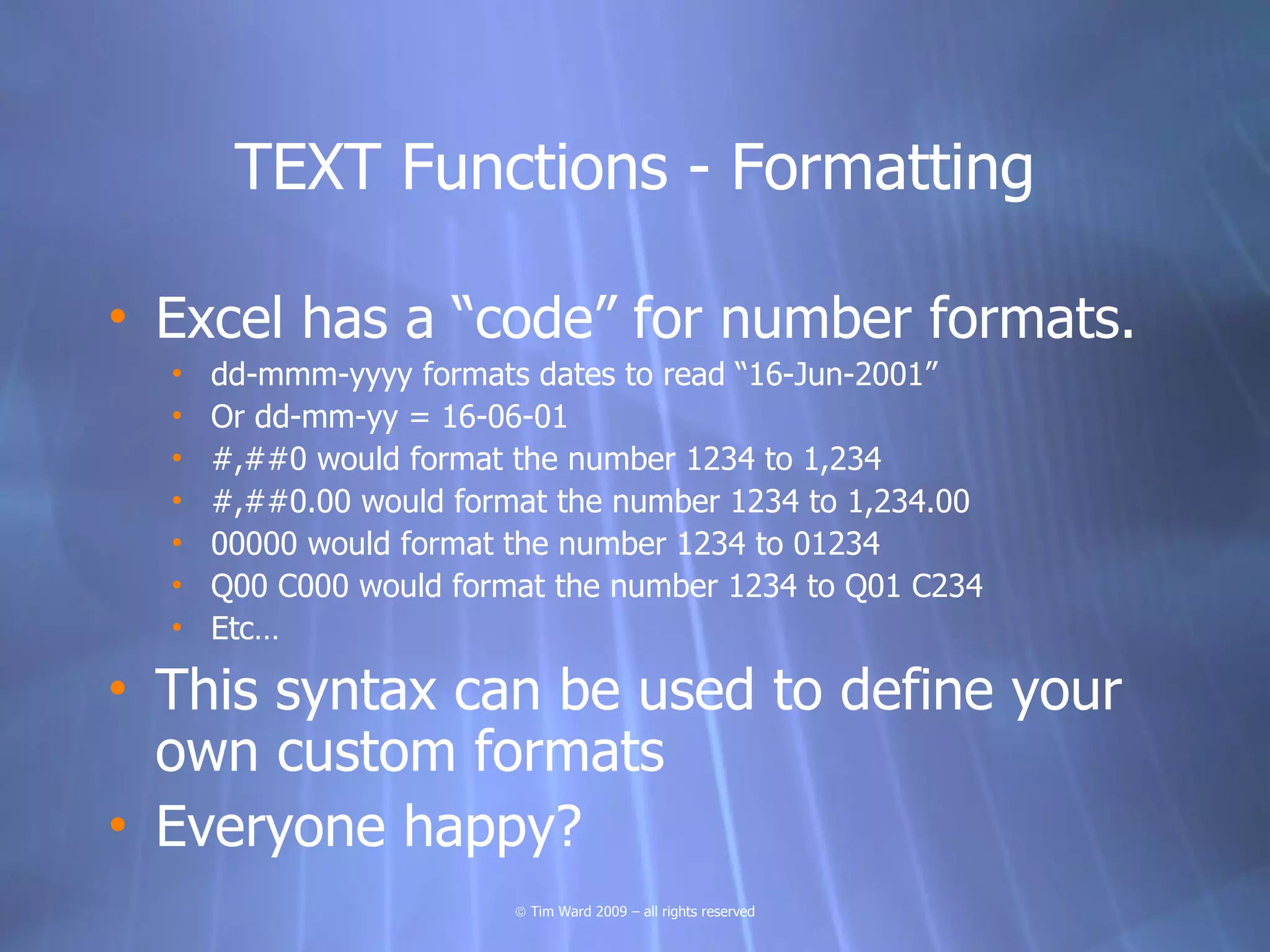 TEXT Functions - Formatting

• Excel has a “code” for number formats.
  • dd-mmm-yyyy formats dates to read “16-Jun-2001”
  • Or dd-mm-yy = 16-06-01
  • #,##0 would format the number 1234 to 1,234
  • #,##0.00 would format the number 1234 to 1,234.00
  • 00000 would format the number 1234 to 01234
  • Q00 C000 would format the number 1234 to Q01 C234
  • Etc…
• This syntax can be used to define your own custom formats
• Everyone happy?

© Tim Ward 2009 – all rights reserved